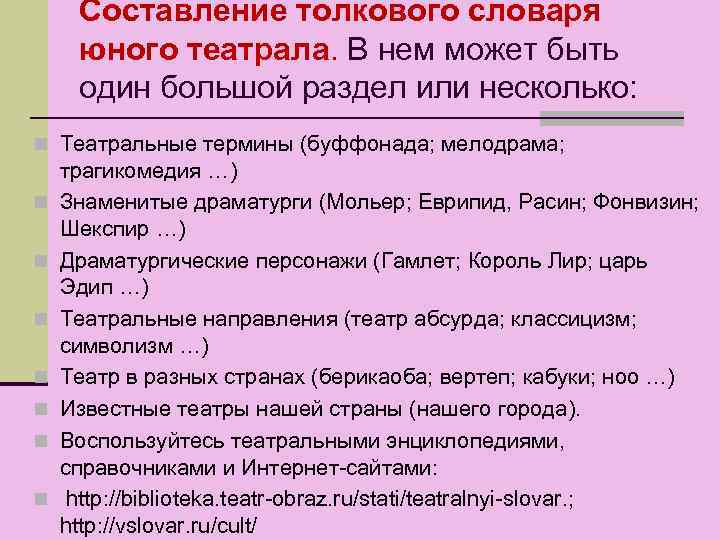 Составление толкового словаря юного театрала. В нем может быть один большой раздел или несколько:

Театральные термины (буффонада; мелодрама; трагикомедия …)

Знаменитые драматурги (Мольер; Еврипид, Расин; Фонвизин; Шекспир …)

Драматургические персонажи (Гамлет; Король Лир; царь Эдип …)

Театральные направления (театр абсурда; классицизм; символизм …)

Театр в разных странах (берикаоба; вертеп; кабуки; ноо …)

Известные театры нашей страны (нашего города).

Воспользуйтесь театральными энциклопедиями, справочниками и Интернет-сайтами:

http://biblioteka.teatr-obraz.ru/stati/teatralnyi-slovar.; http://vslovar.ru/cult/